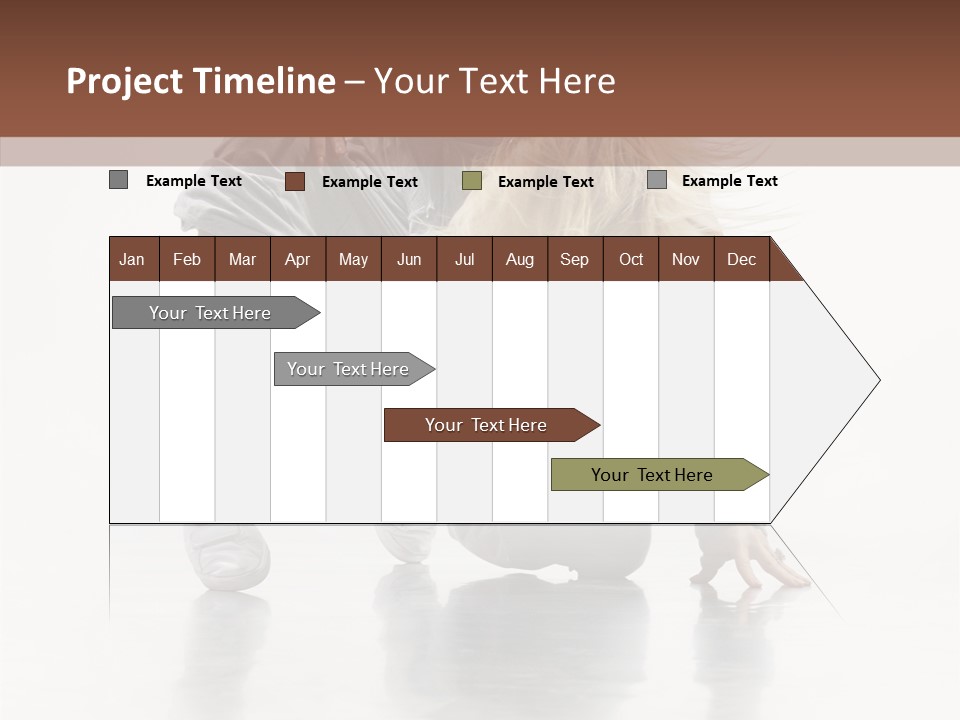 Project Timeline – Your Text Here

Example Text
Example Text
Example Text
Example Text

| Jan | Feb | Mar | Apr | May | Jun | Jul | Aug | Sep | Oct | Nov | Dec |
|---|---|---|---|---|---|---|---|---|---|---|---|

Your Text Here
Your Text Here
Your Text Here
Your Text Here